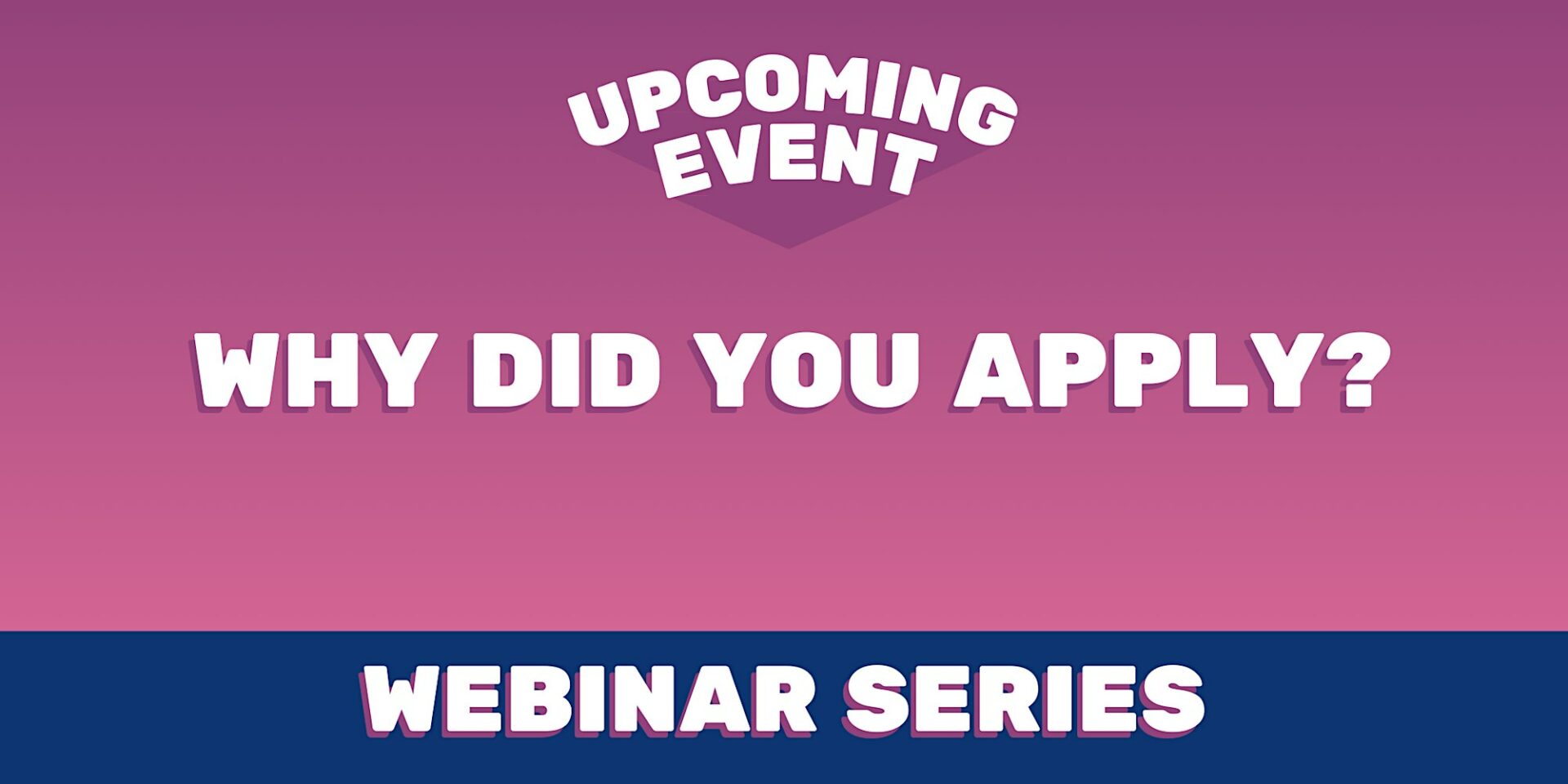 UPCOMING EVENT

WHY DID YOU APPLY?

WEBINAR SERIES